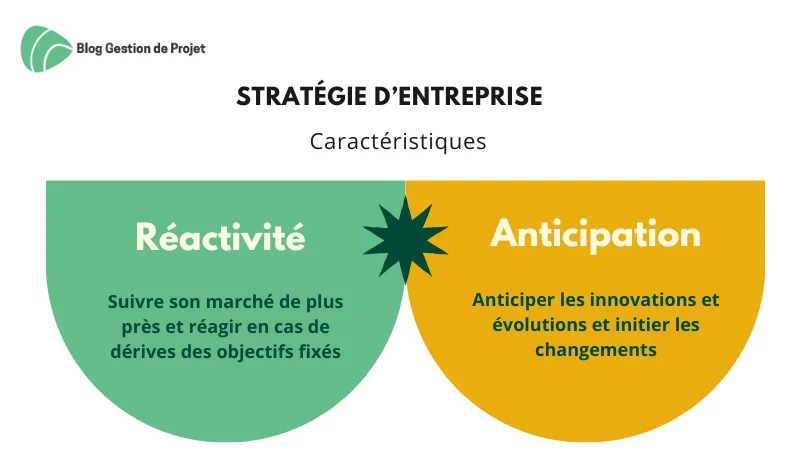 Blog Gestion de Projet

STRATÉGIE D'ENTREPRISE

Caractéristiques

Réactivité

Suivre son marché de plus près et réagir en cas de dérives des objectifs fixés

Anticipation

Anticiper les innovations et évolutions et initier les changements